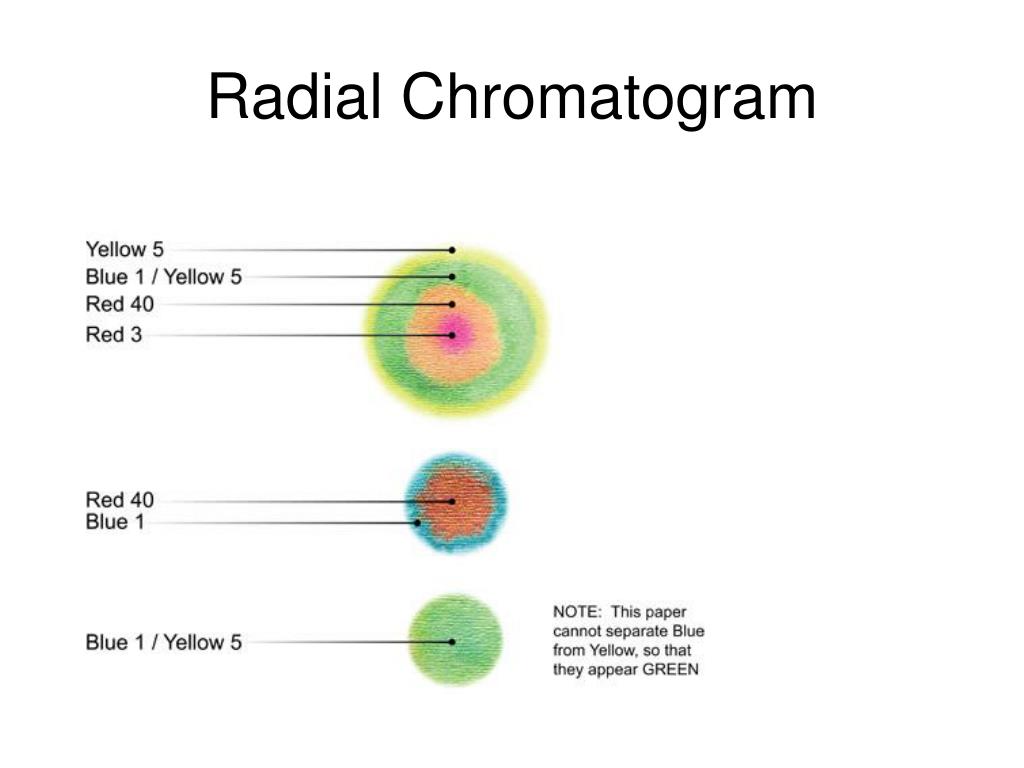 Radial Chromatogram

Yellow 5
Blue 1 / Yellow 5
Red 40
Red 3

Red 40
Blue 1

Blue 1 / Yellow 5

NOTE: This paper cannot separate Blue from Yellow, so that they appear GREEN